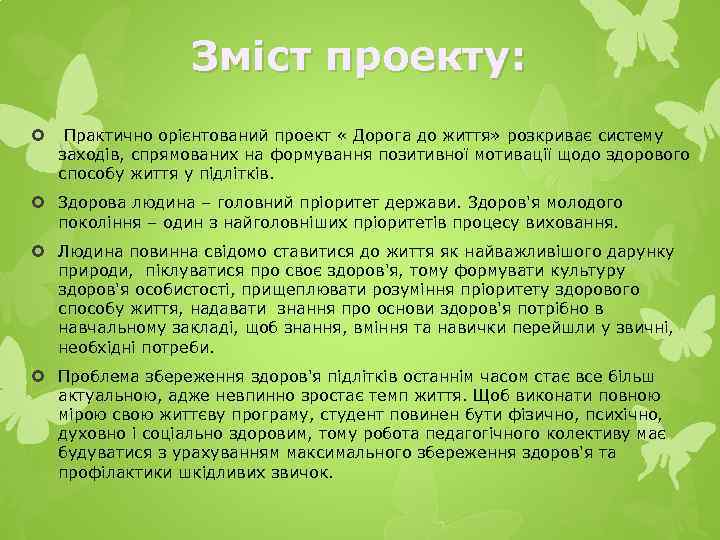 Зміст проекту:

Практично орієнтований проект « Дорога до життя» розкриває систему заходів, спрямованих на формування позитивної мотивації щодо здорового способу життя у підлітків.

Здорова людина – головний пріоритет держави. Здоров'я молодого покоління – один з найголовніших пріоритетів процесу виховання.

Людина повинна свідомо ставитися до життя як найважливішого дарунку природи, піклуватися про своє здоров'я, тому формувати культуру здоров'я особистості, прищеплювати розуміння пріоритету здорового способу життя, надавати знання про основи здоров'я потрібно в навчальному закладі, щоб знання, вміння та навички перейшли у звичні, необхідні потреби.

Проблема збереження здоров'я підлітків останнім часом стає все більш актуальною, адже невпинно зростає темп життя. Щоб виконати повною мірою свою життєву програму, студент повинен бути фізично, психічно, духовно і соціально здоровим, тому робота педагогічного колективу має будуватися з урахуванням максимального збереження здоров'я та профілактики шкідливих звичок.